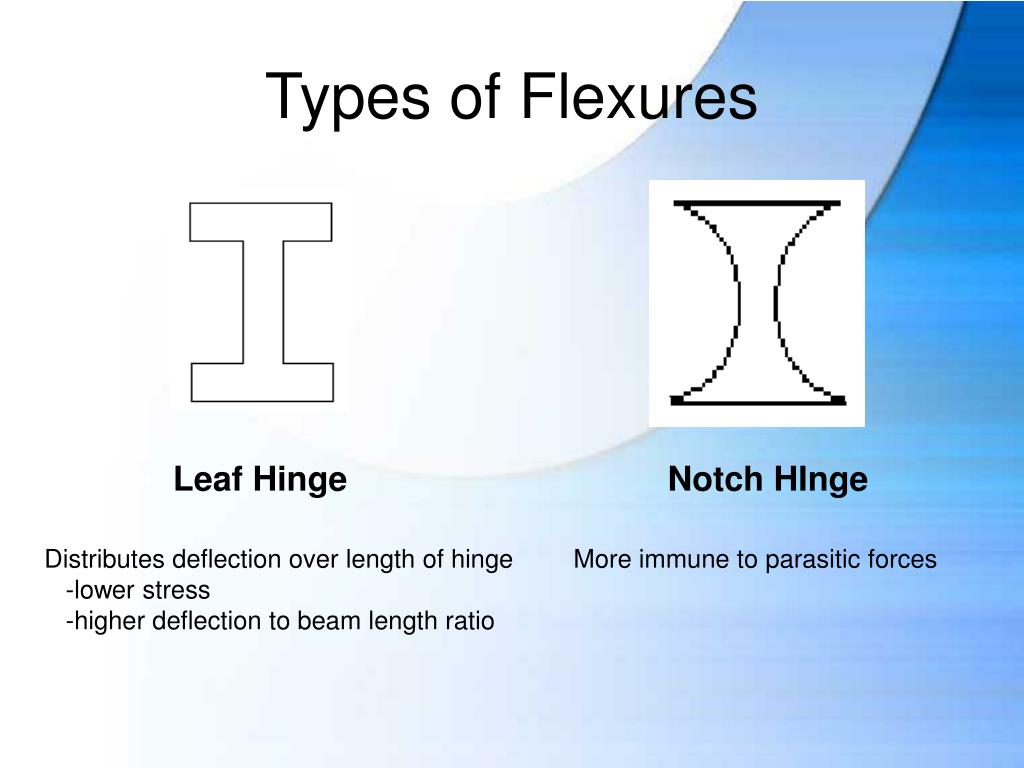 Types of Flexures

Leaf Hinge

Distributes deflection over length of hinge
-lower stress
-higher deflection to beam length ratio

Notch HInge

More immune to parasitic forces